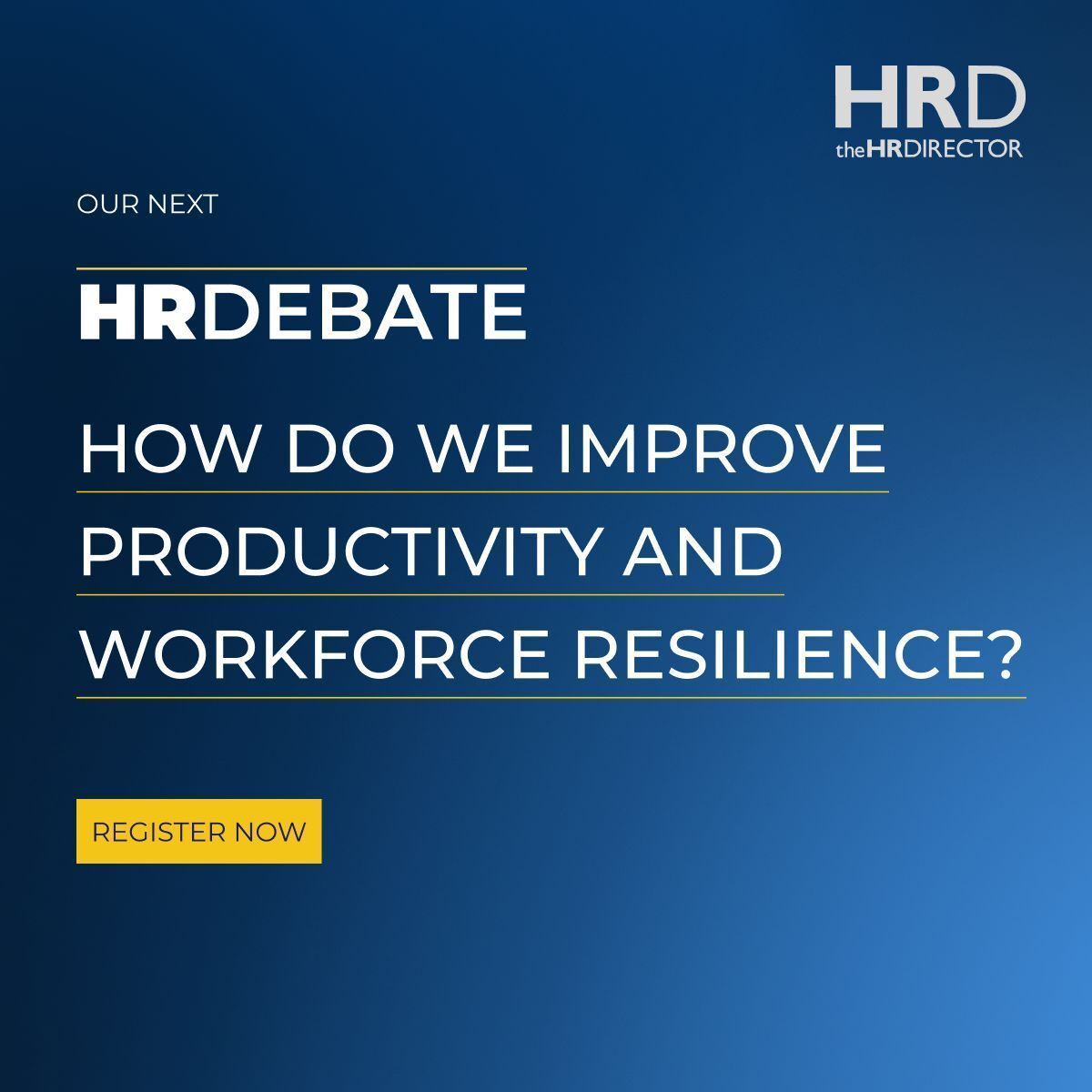 HRD
theHRDIRECTOR

OUR NEXT

HRDEBATE

HOW DO WE IMPROVE PRODUCTIVITY AND WORKFORCE RESILIENCE?

REGISTER NOW